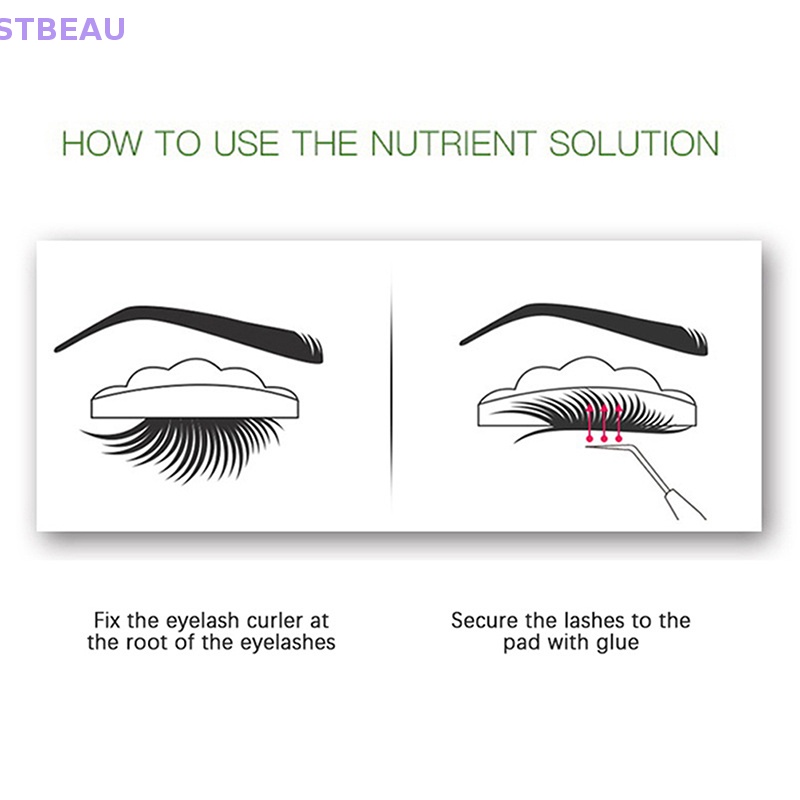 STBEAU

HOW TO USE THE NUTRIENT SOLUTION

Fix the eyelash curler at the root of the eyelashes

Secure the lashes to the pad with glue